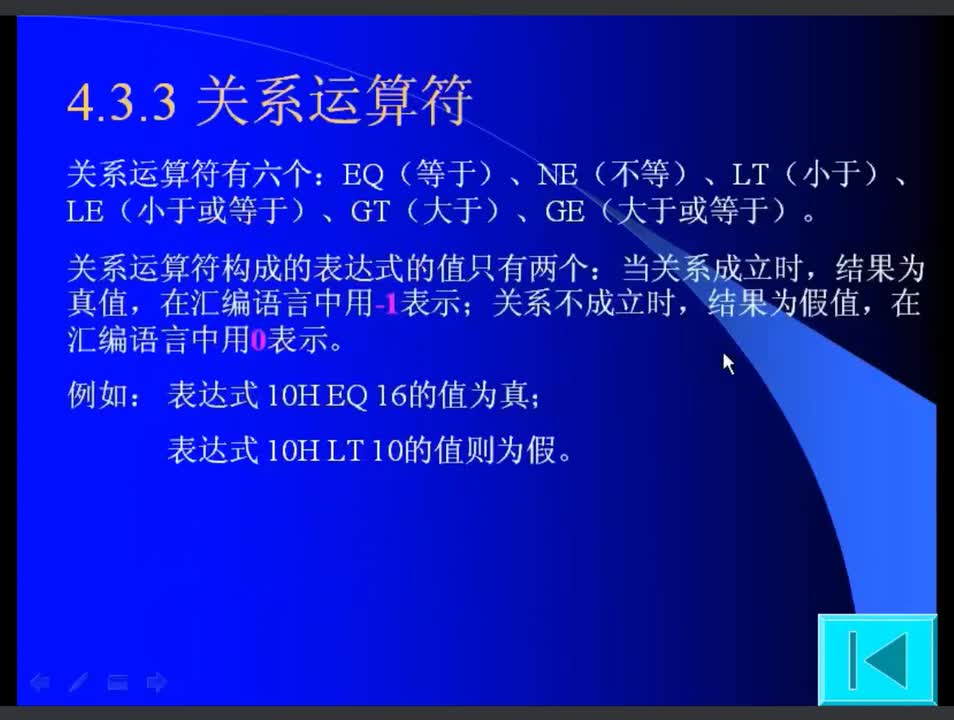 4.3.3 关系运算符

关系运算符有六个：EQ（等于）、NE（不等）、LT（小于）、LE（小于或等于）、GT（大于）、GE（大于或等于）。

关系运算符构成的表达式的值只有两个：当关系成立时，结果为真值，在汇编语言中用-1表示；关系不成立时，结果为假值，在汇编语言中用0表示。

例如： 表达式 10H EQ 16的值为真；

表达式 10H LT 10的值则为假。